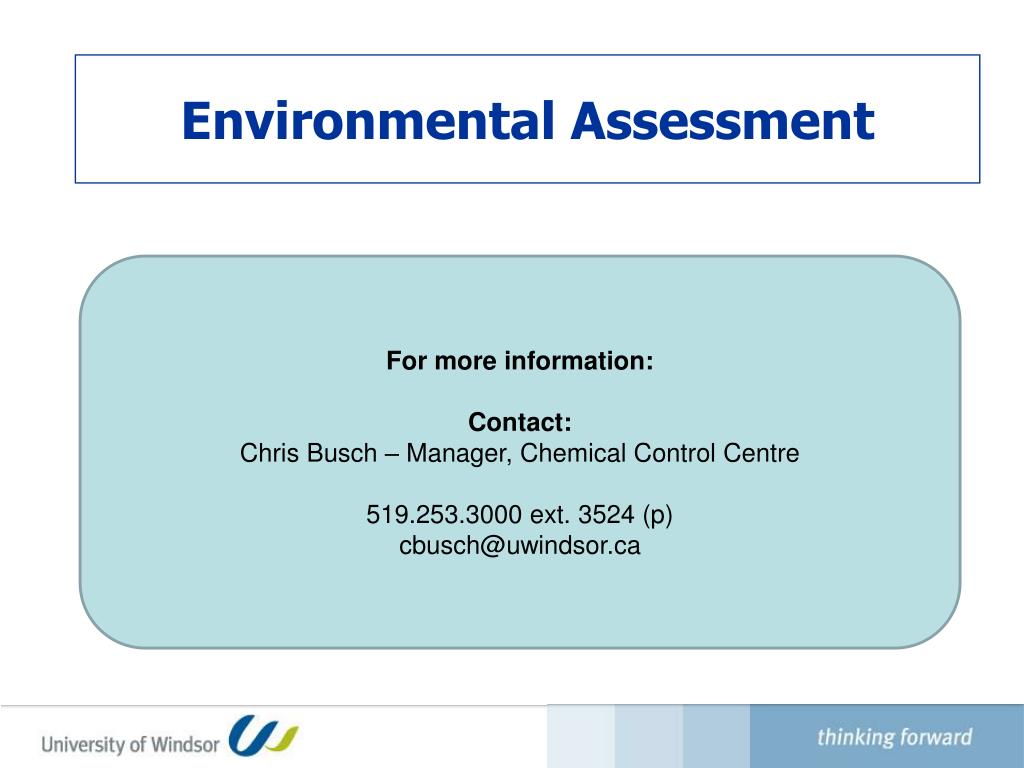 Environmental Assessment

For more information:

Contact:
Chris Busch – Manager, Chemical Control Centre

519.253.3000 ext. 3524 (p)
cbusch@uwindsor.ca

University of Windsor

thinking forward